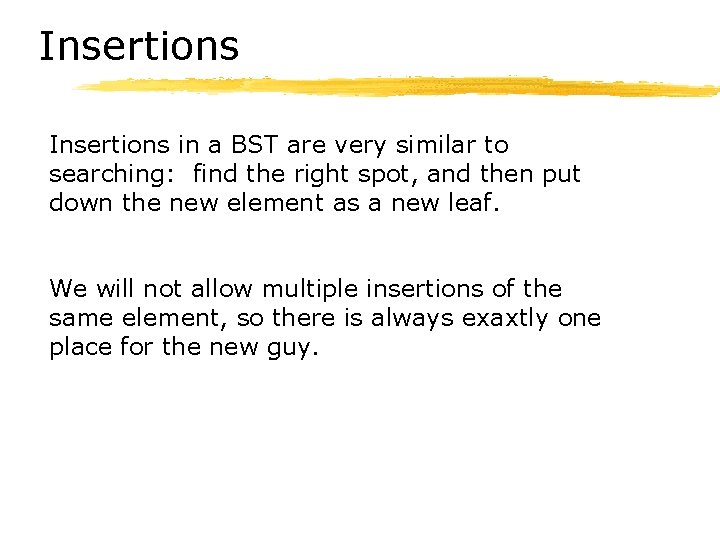 Insertions

Insertions in a BST are very similar to searching: find the right spot, and then put down the new element as a new leaf.

We will not allow multiple insertions of the same element, so there is always exaxtly one place for the new guy.